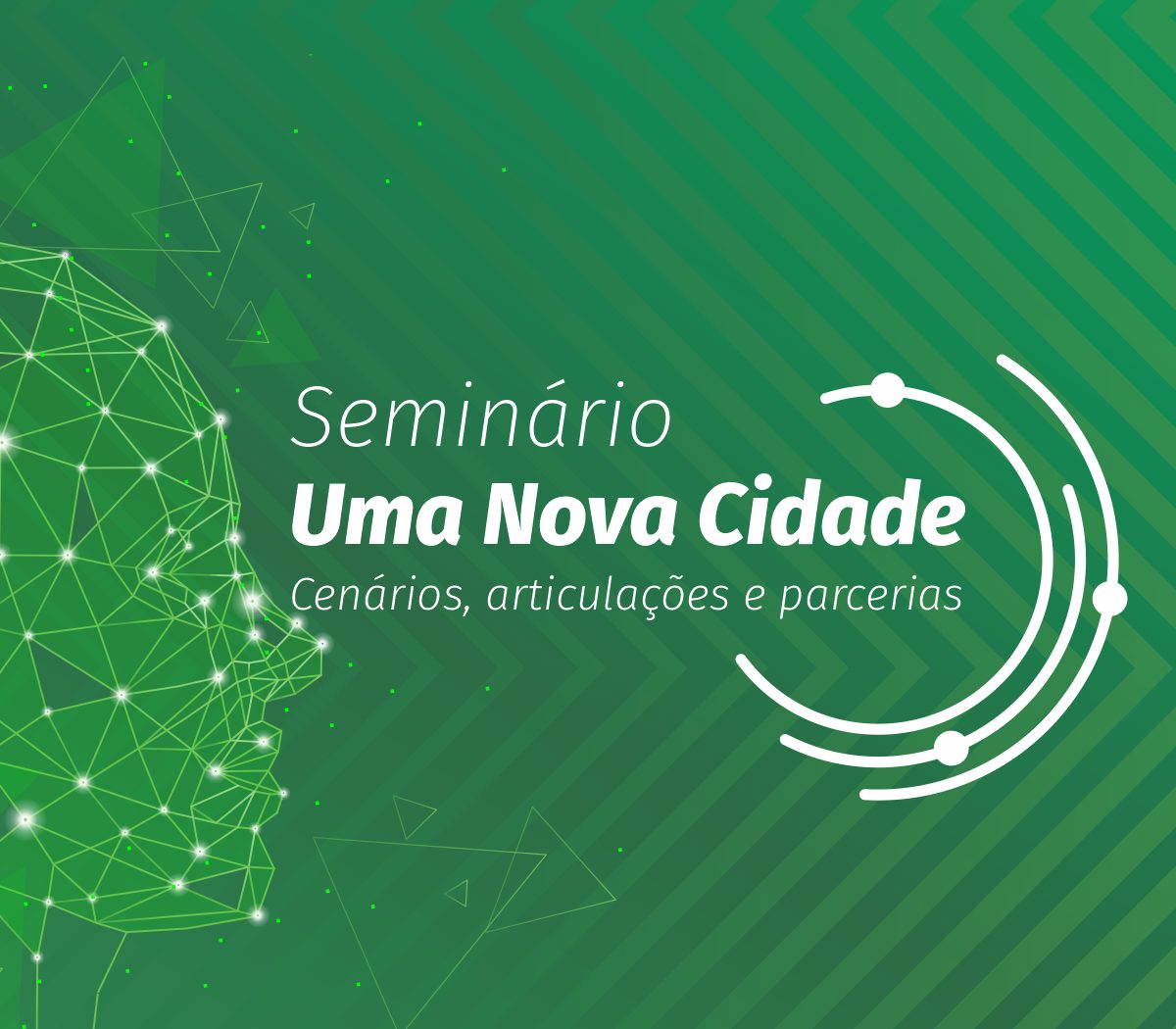 Seminário
Uma Nova Cidade
Cenários, articulações e parcerias